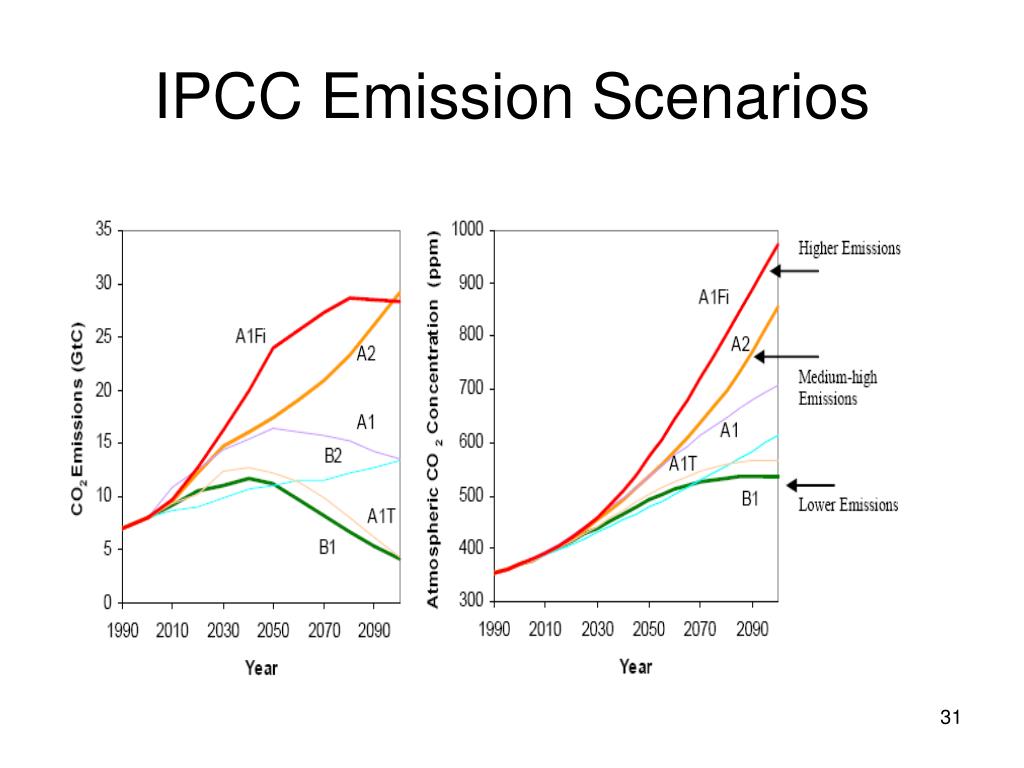 IPCC Emission Scenarios

$CO_2$ Emissions (GtC)

35
30
25
20
15
10
5
0

A1Fi
A2
A1
B2
A1T
B1

1990 2010 2030 2050 2070 2090

Year

Atmospheric $CO_2$ Concentration (ppm)

1000
900
800
700
600
500
400
300

A1Fi
A2
A1
A1T
B1

1990 2010 2030 2050 2070 2090

Year

Higher Emissions

Medium-high Emissions

Lower Emissions

31